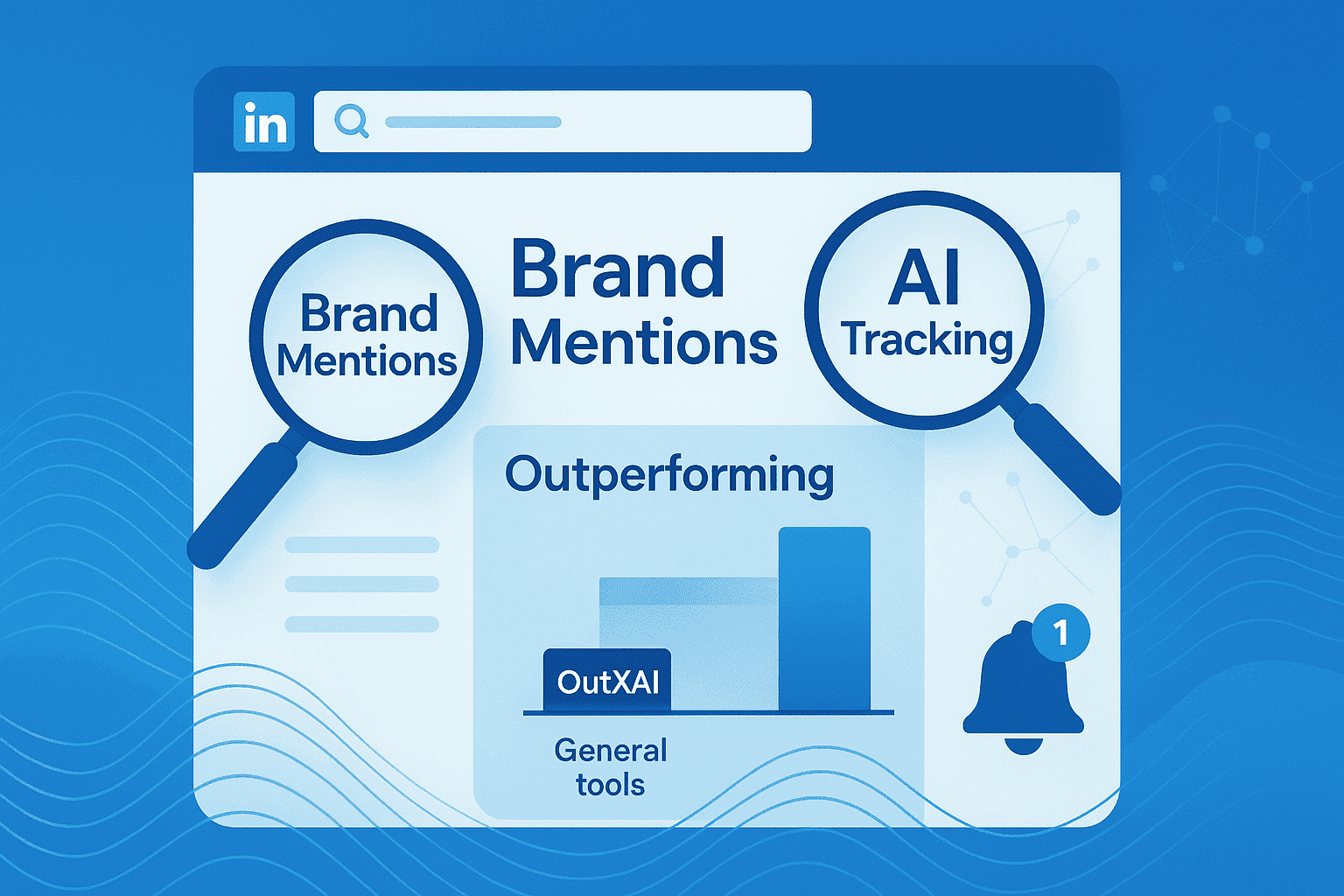 in

Brand Mentions

Brand Mentions

AI Tracking

Outperforming

OutXAI

General tools

1